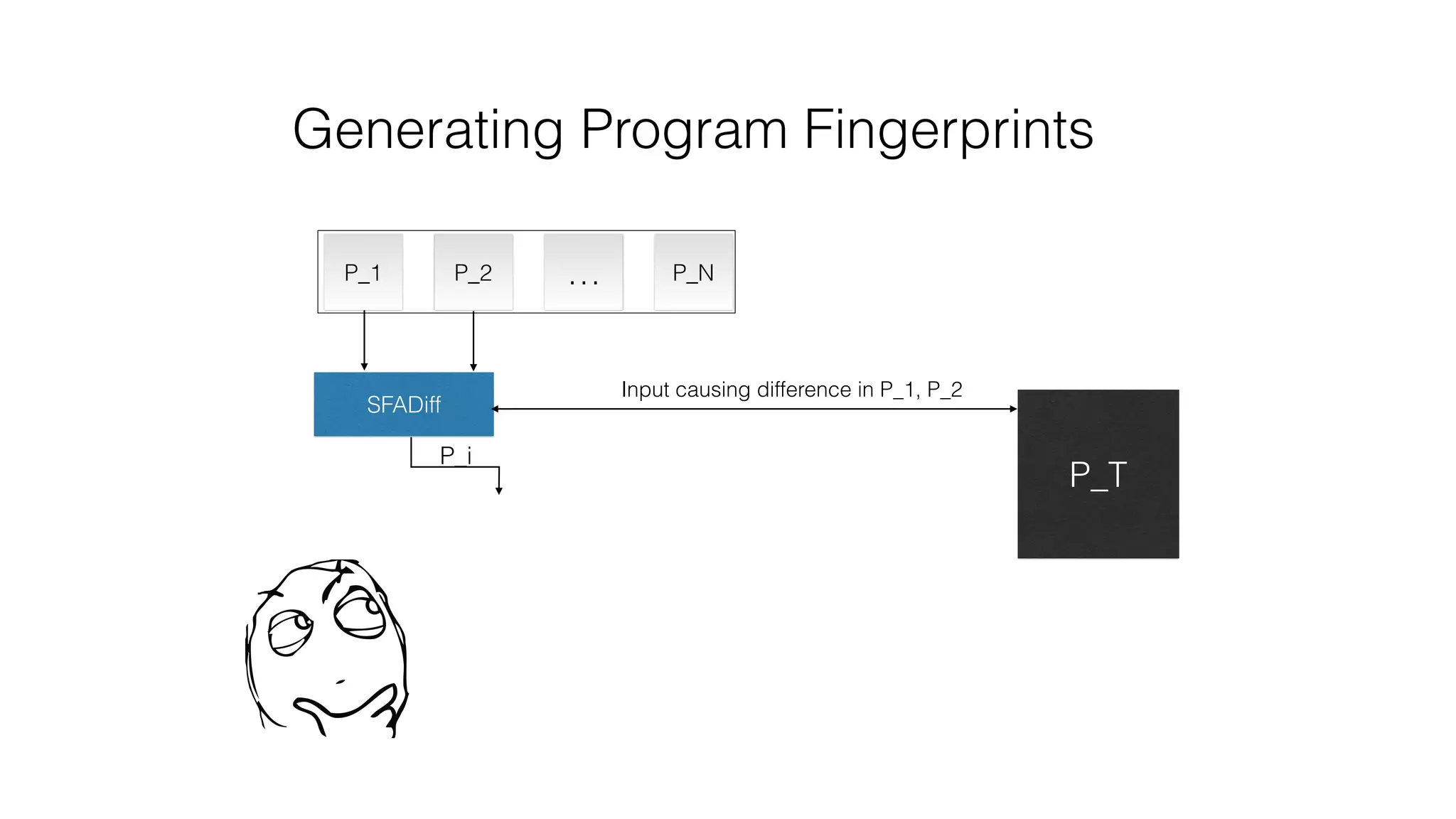 Generating Program Fingerprints

P_1

P_2

...

P_N

SFADiff

Input causing difference in P_1, P_2

P_i

P_T